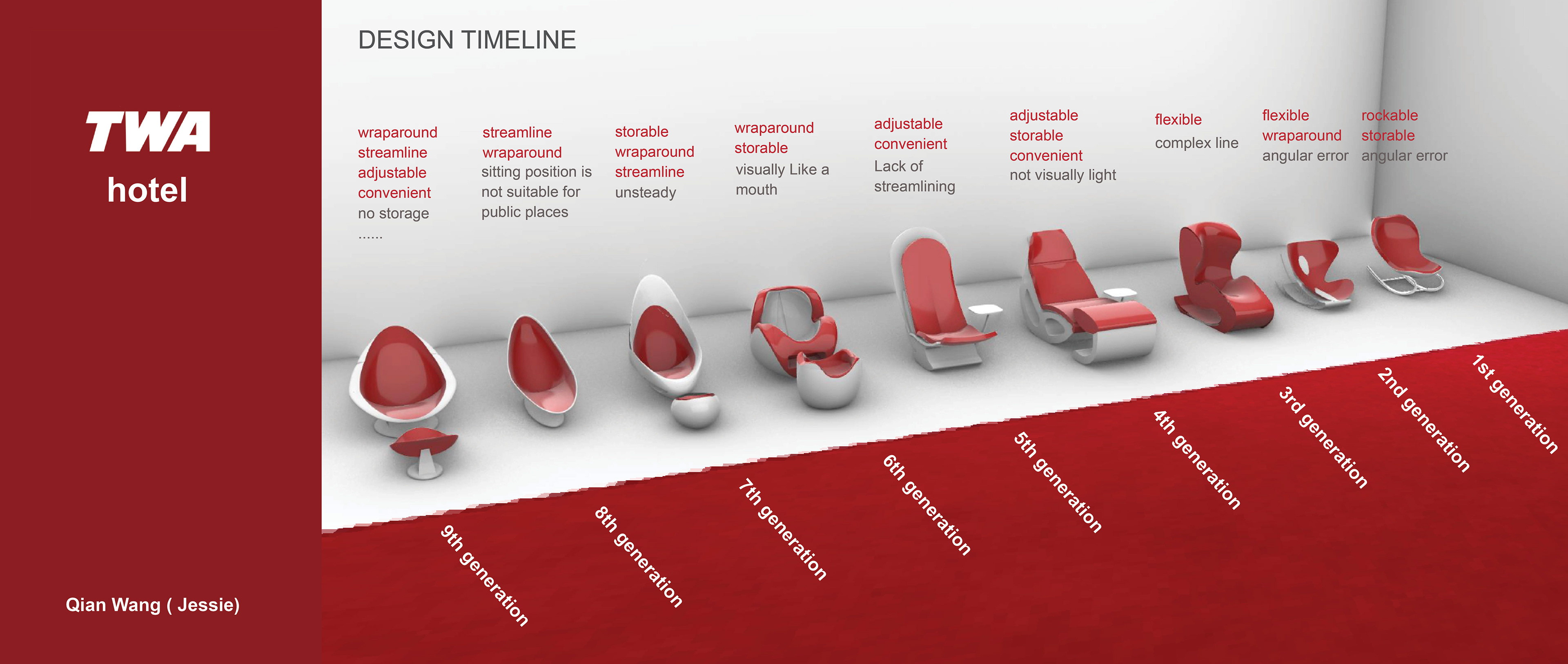 TWA
hotel

Qian Wang ( Jessie)

DESIGN TIMELINE

wraparound
streamline
adjustable
convenient
no storage
......

streamline
wraparound
sitting position is not suitable for public places

storable
wraparound
streamline
unsteady

wraparound
storable
visually Like a mouth

adjustable
convenient
Lack of streamlining

adjustable
storable
convenient
not visually light

flexible
complex line

flexible
wraparound
angular error

rockable
storable
angular error

9th generation

8th generation

7th generation

6th generation

5th generation

4th generation

3rd generation

2nd generation

1st generation